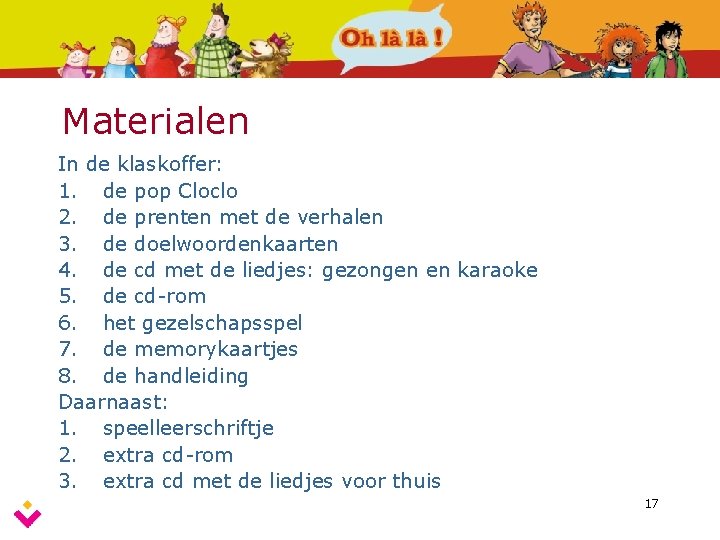 Oh là là !

Materialen

In de klaskoffer:
1. de pop Cloclo
2. de prenten met de verhalen
3. de doelwoordenkaarten
4. de cd met de liedjes: gezongen en karaoke
5. de cd-rom
6. het gezelschapsspel
7. de memorykaartjes
8. de handleiding
Daarnaast:
1. speelleerschriftje
2. extra cd-rom
3. extra cd met de liedjes voor thuis

17